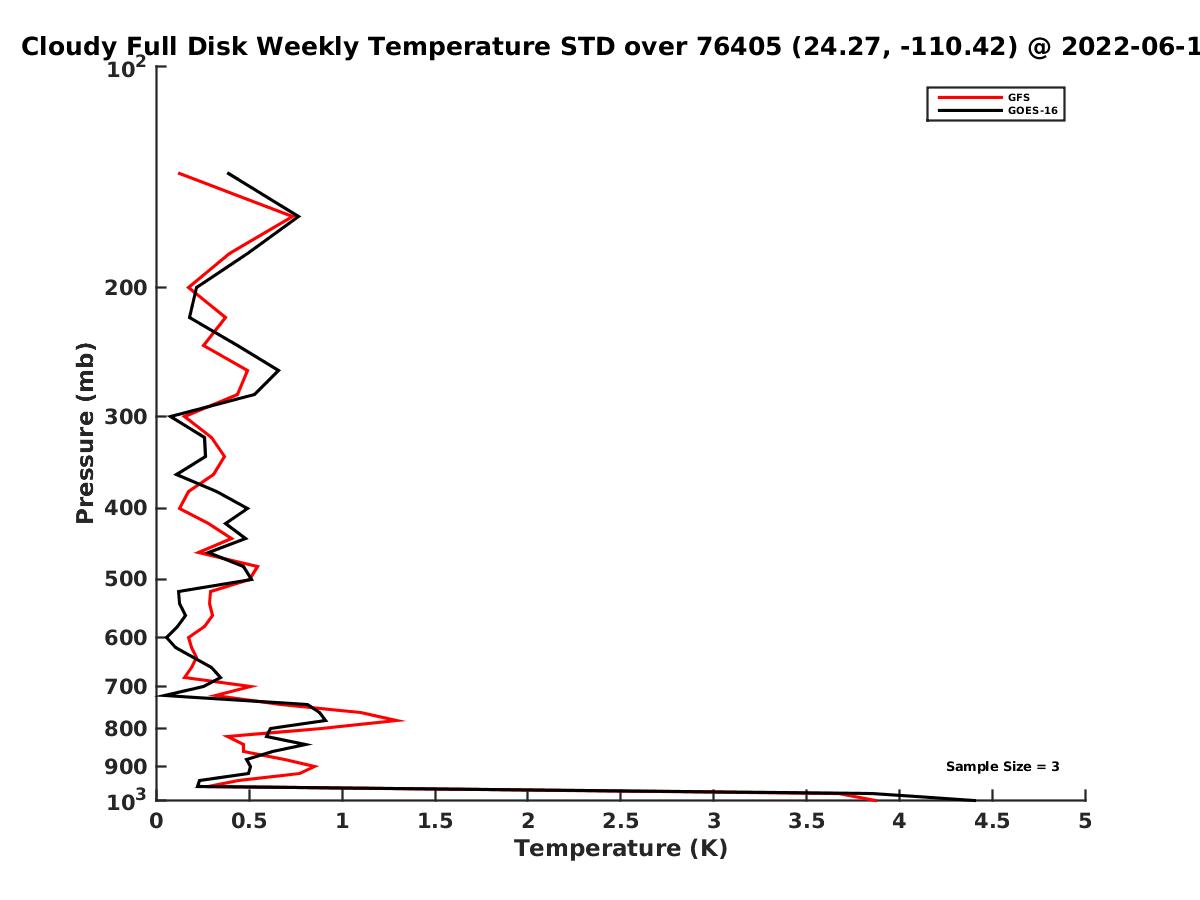 Cloudy Full Disk Weekly Temperature STD over 76405 (24.27, -110.42) @ 2022-06-1

GFS
GOES-16

Pressure (mb)

$10^2$
200
300
400
500
600
700
800
900
$10^3$

Sample Size = 3

0 0.5 1 1.5 2 2.5 3 3.5 4 4.5 5
Temperature (K)